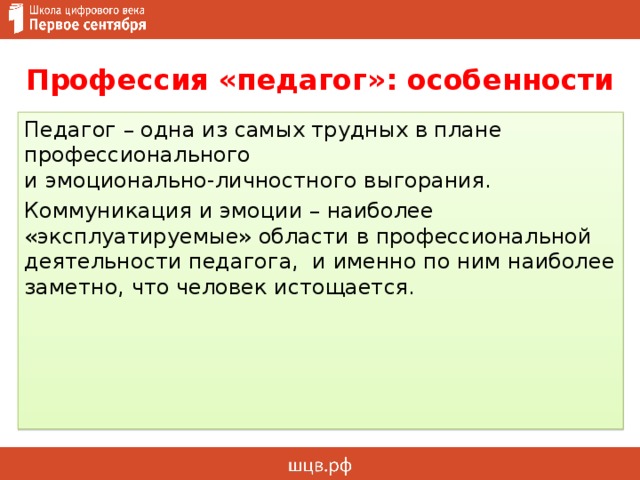 Школа цифрового века
Первое сентября

Профессия «педагог»: особенности

Педагог – одна из самых трудных в плане профессионального и эмоционально-личностного выгорания.

Коммуникация и эмоции – наиболее «эксплуатируемые» области в профессиональной деятельности педагога, и именно по ним наиболее заметно, что человек истощается.

шцв.рф